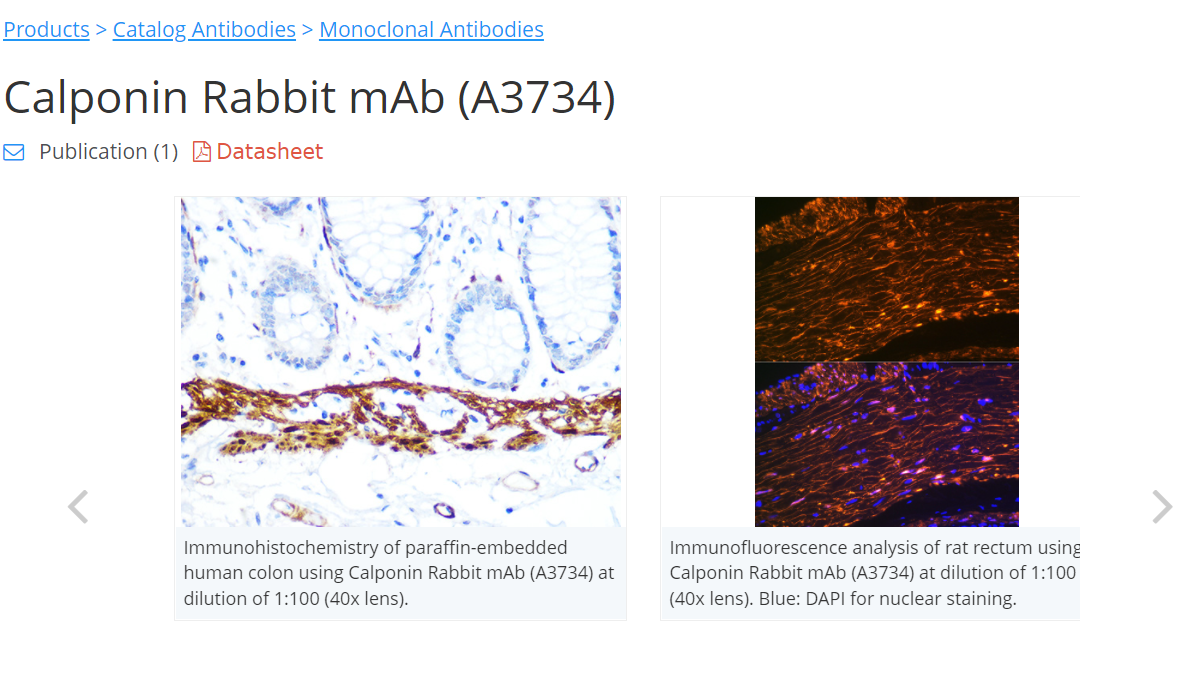 Products > Catalog Antibodies > Monoclonal Antibodies

Calponin Rabbit mAb (A3734)

Publication (1) Datasheet

Immunohistochemistry of paraffin-embedded human colon using Calponin Rabbit mAb (A3734) at dilution of 1:100 (40x lens).

Immunofluorescence analysis of rat rectum using Calponin Rabbit mAb (A3734) at dilution of 1:100 (40x lens). Blue: DAPI for nuclear staining.